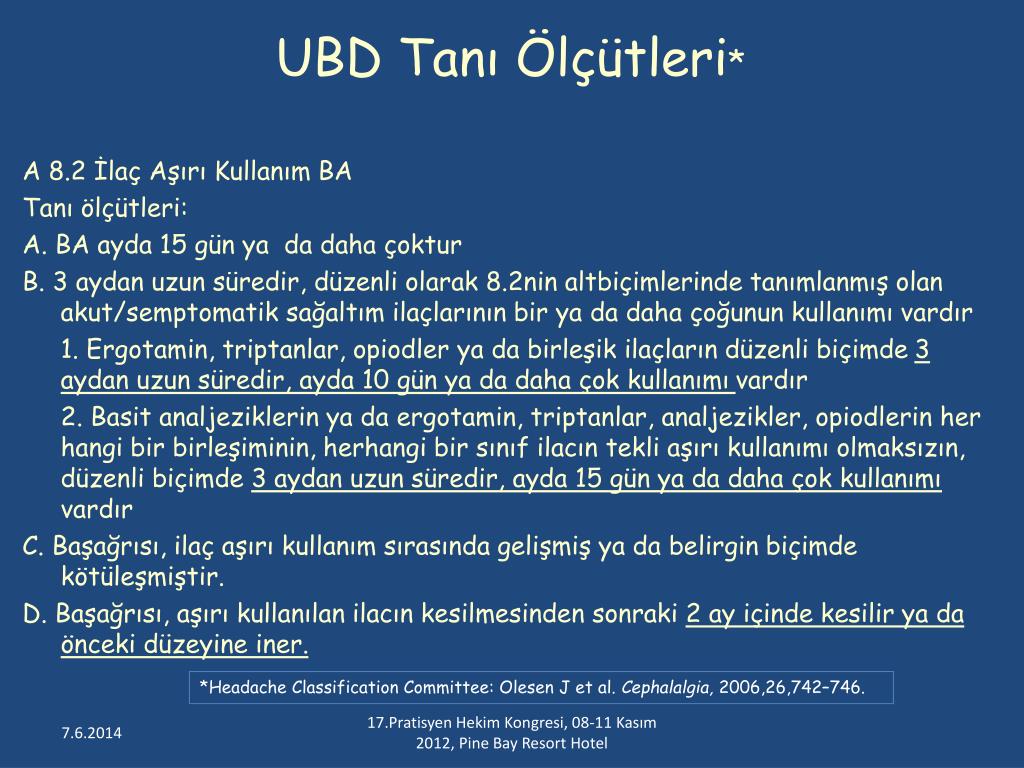 UBD Tanı Ölçütleri*

A 8.2 İlaç Aşırı Kullanım BA

Tanı ölçütleri:

A. BA ayda 15 gün ya da daha çoktur

B. 3 aydan uzun süredir, düzenli olarak 8.2nin altbiçimlerinde tanımlanmış olan akut/semptomatik sağaltım ilaçlarının bir ya da daha çoğunun kullanımı vardır

1. Ergotamin, triptanlar, opiodler ya da birleşik ilaçların düzenli biçimde 3 aydan uzun süredir, ayda 10 gün ya da daha çok kullanımı vardır

2. Basit analjeziklerin ya da ergotamin, triptanlar, analjezikler, opiodlerin her hangi bir birleşiminin, herhangi bir sınıf ilacın tekli aşırı kullanımı olmaksızın, düzenli biçimde 3 aydan uzun süredir, ayda 15 gün ya da daha çok kullanımı vardır

C. Başağrısı, ilaç aşırı kullanım sırasında gelişmiş ya da belirgin biçimde kötüleşmiştir.

D. Başağrısı, aşırı kullanılan ilacın kesilmesinden sonraki 2 ay içinde kesilir ya da önceki düzeyine iner.

*Headache Classification Committee: Olesen J et al. Cephalalgia, 2006,26,742–746.

7.6.2014

17.Pratisyen Hekim Kongresi, 08-11 Kasım 2012, Pine Bay Resort Hotel